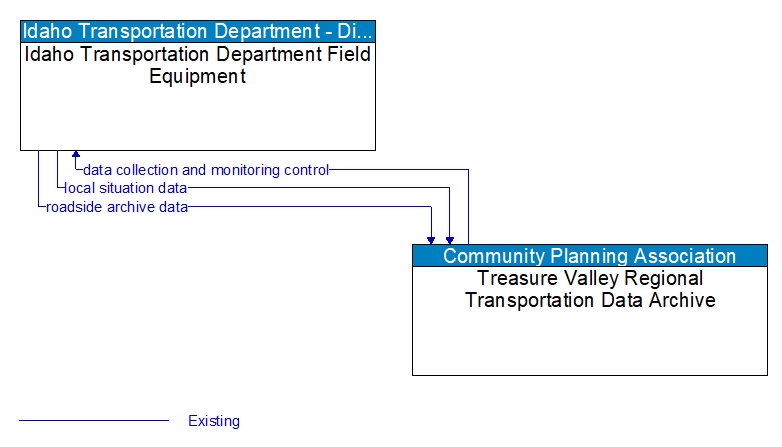 Idaho Transportation Department - Di...
Idaho Transportation Department Field Equipment

data collection and monitoring control
local situation data
roadside archive data

Community Planning Association
Treasure Valley Regional Transportation Data Archive

Existing